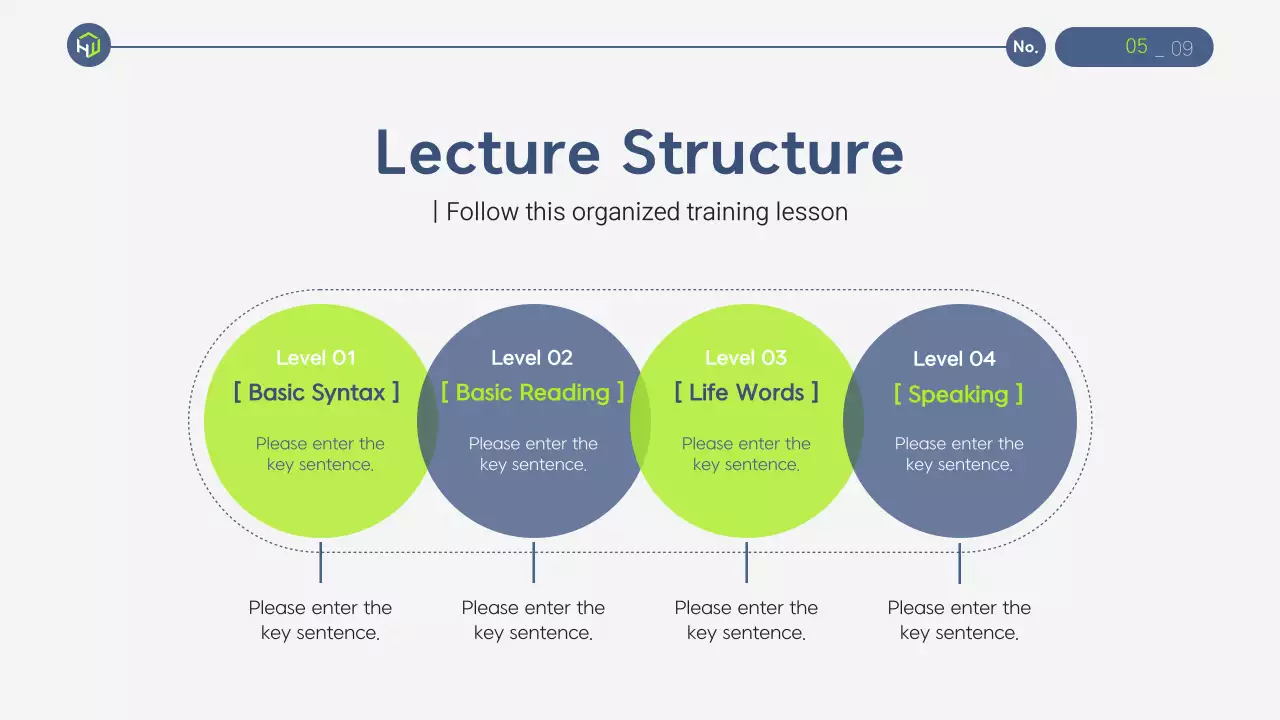 No. 05 _ 09

Lecture Structure

| Follow this organized training lesson

Level 01
[ Basic Syntax ]
Please enter the key sentence.

Level 02
[ Basic Reading ]
Please enter the key sentence.

Level 03
[ Life Words ]
Please enter the key sentence.

Level 04
[ Speaking ]
Please enter the key sentence.

Please enter the key sentence.

Please enter the key sentence.

Please enter the key sentence.

Please enter the key sentence.